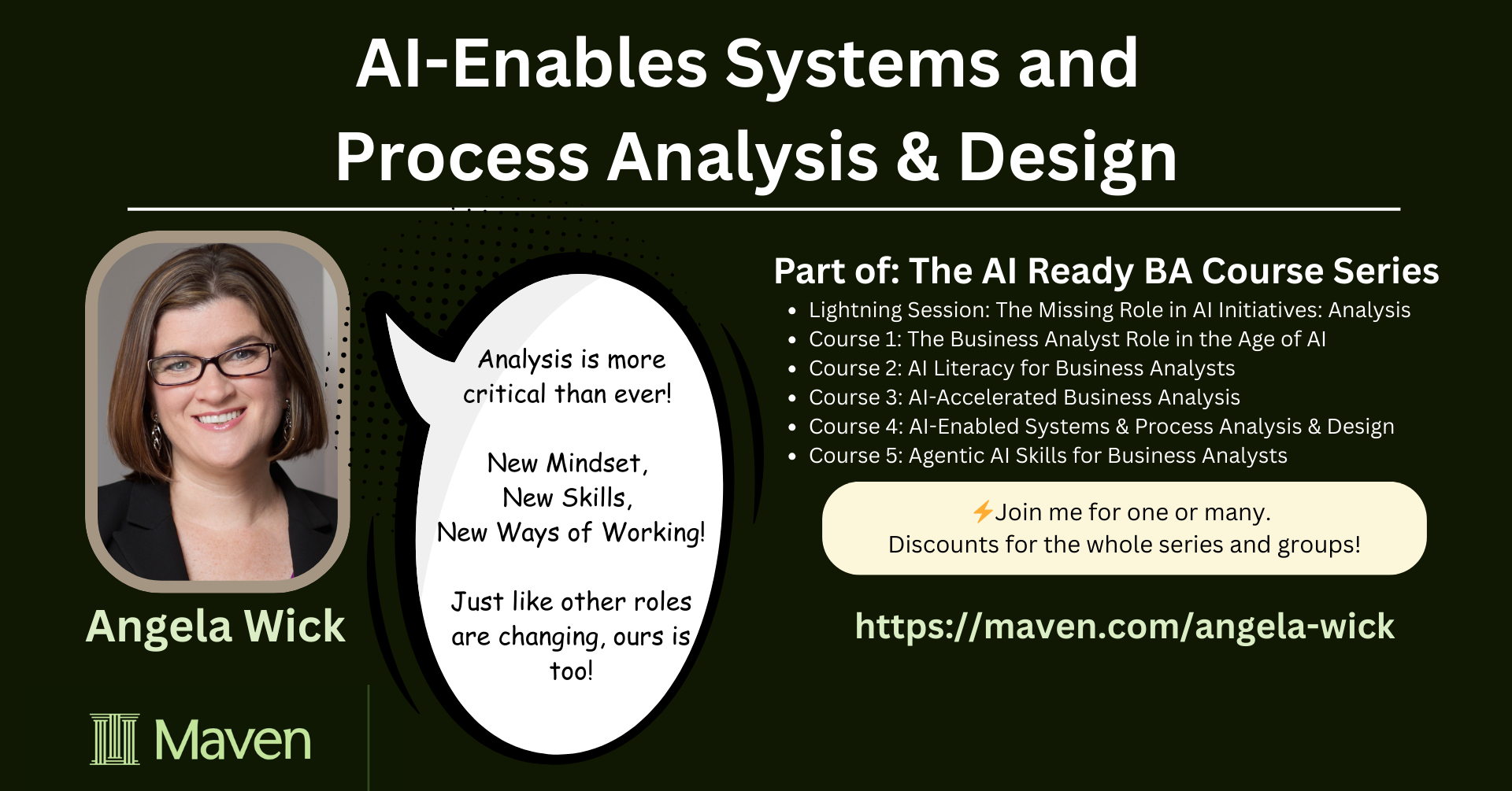 AI-Enables Systems and Process Analysis & Design

Angela Wick

Maven

Analysis is more critical than ever!

New Mindset,
New Skills,
New Ways of Working!

Just like other roles are changing, ours is too!

Part of: The AI Ready BA Course Series

• Lightning Session: The Missing Role in AI Initiatives: Analysis
• Course 1: The Business Analyst Role in the Age of AI
• Course 2: AI Literacy for Business Analysts
• Course 3: AI-Accelerated Business Analysis
• Course 4: AI-Enabled Systems & Process Analysis & Design
• Course 5: Agentic AI Skills for Business Analysts

⚡Join me for one or many.
Discounts for the whole series and groups!

https://maven.com/angela-wick